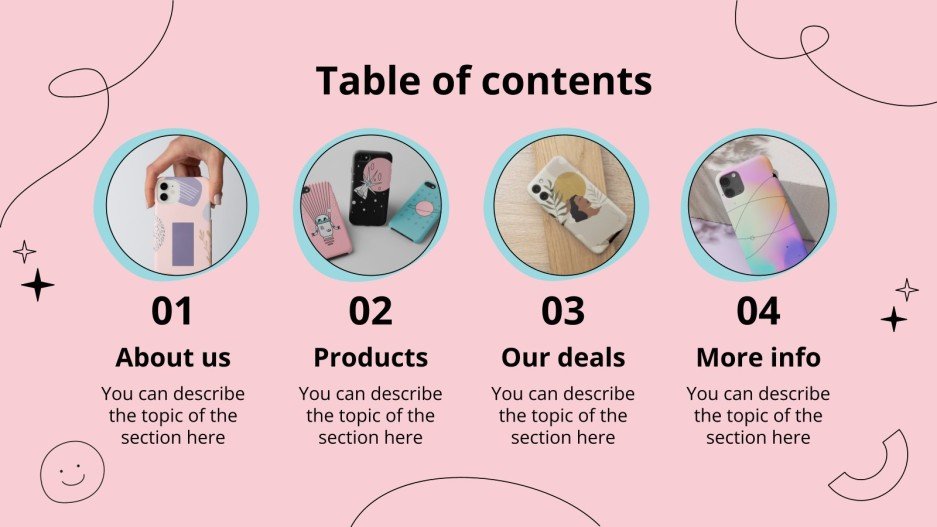 Table of contents

01
About us
You can describe the topic of the section here

02
Products
You can describe the topic of the section here

03
Our deals
You can describe the topic of the section here

04
More info
You can describe the topic of the section here